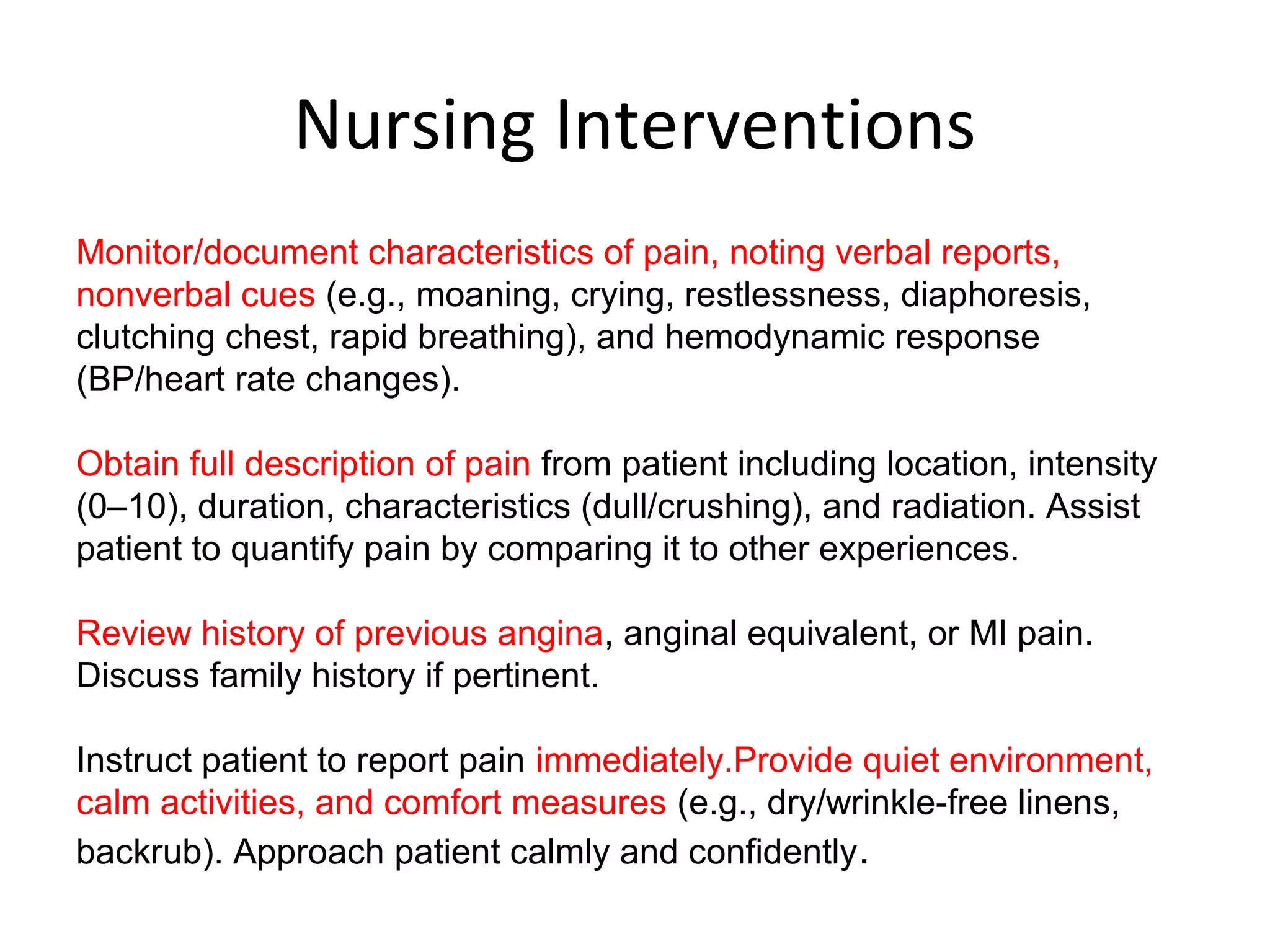 Nursing Interventions

Monitor/document characteristics of pain, noting verbal reports, nonverbal cues (e.g., moaning, crying, restlessness, diaphoresis, clutching chest, rapid breathing), and hemodynamic response (BP/heart rate changes).

Obtain full description of pain from patient including location, intensity (0–10), duration, characteristics (dull/crushing), and radiation. Assist patient to quantify pain by comparing it to other experiences.

Review history of previous angina, anginal equivalent, or MI pain. Discuss family history if pertinent.

Instruct patient to report pain immediately.Provide quiet environment, calm activities, and comfort measures (e.g., dry/wrinkle-free linens, backrub). Approach patient calmly and confidently.